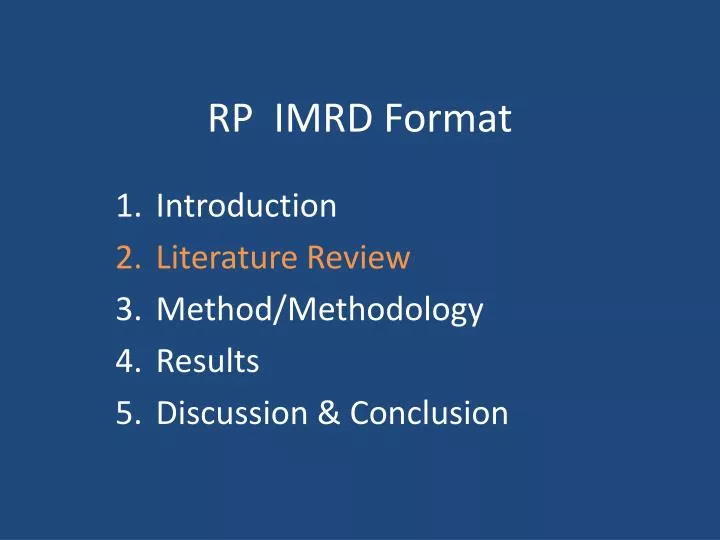 RP IMRD Format

1. Introduction
2. Literature Review
3. Method/Methodology
4. Results
5. Discussion & Conclusion